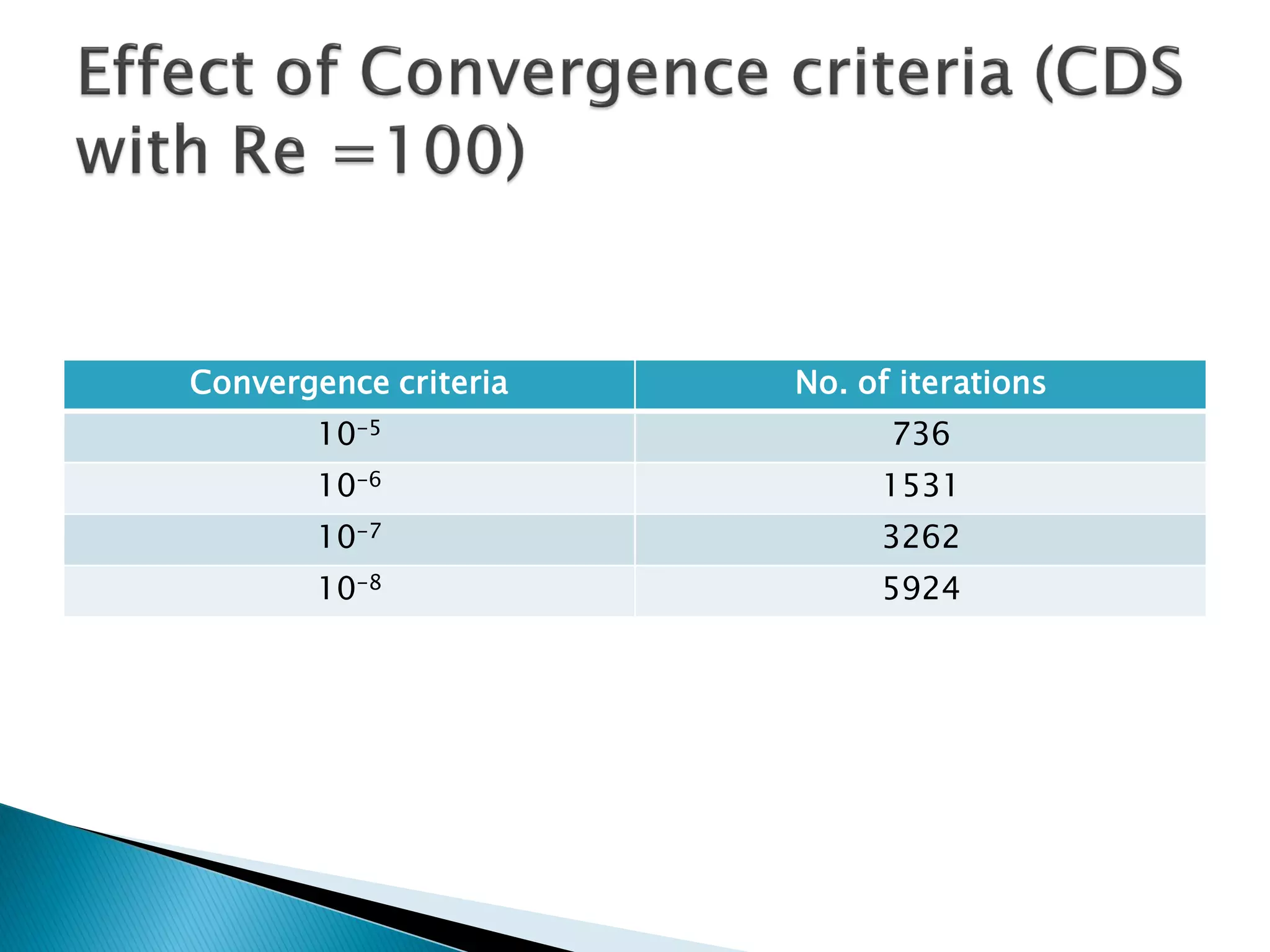 Effect of Convergence criteria (CDS with Re =100)

| Convergence criteria | No. of iterations |
|---|---|
| $10^{-5}$ | 736 |
| $10^{-6}$ | 1531 |
| $10^{-7}$ | 3262 |
| $10^{-8}$ | 5924 |